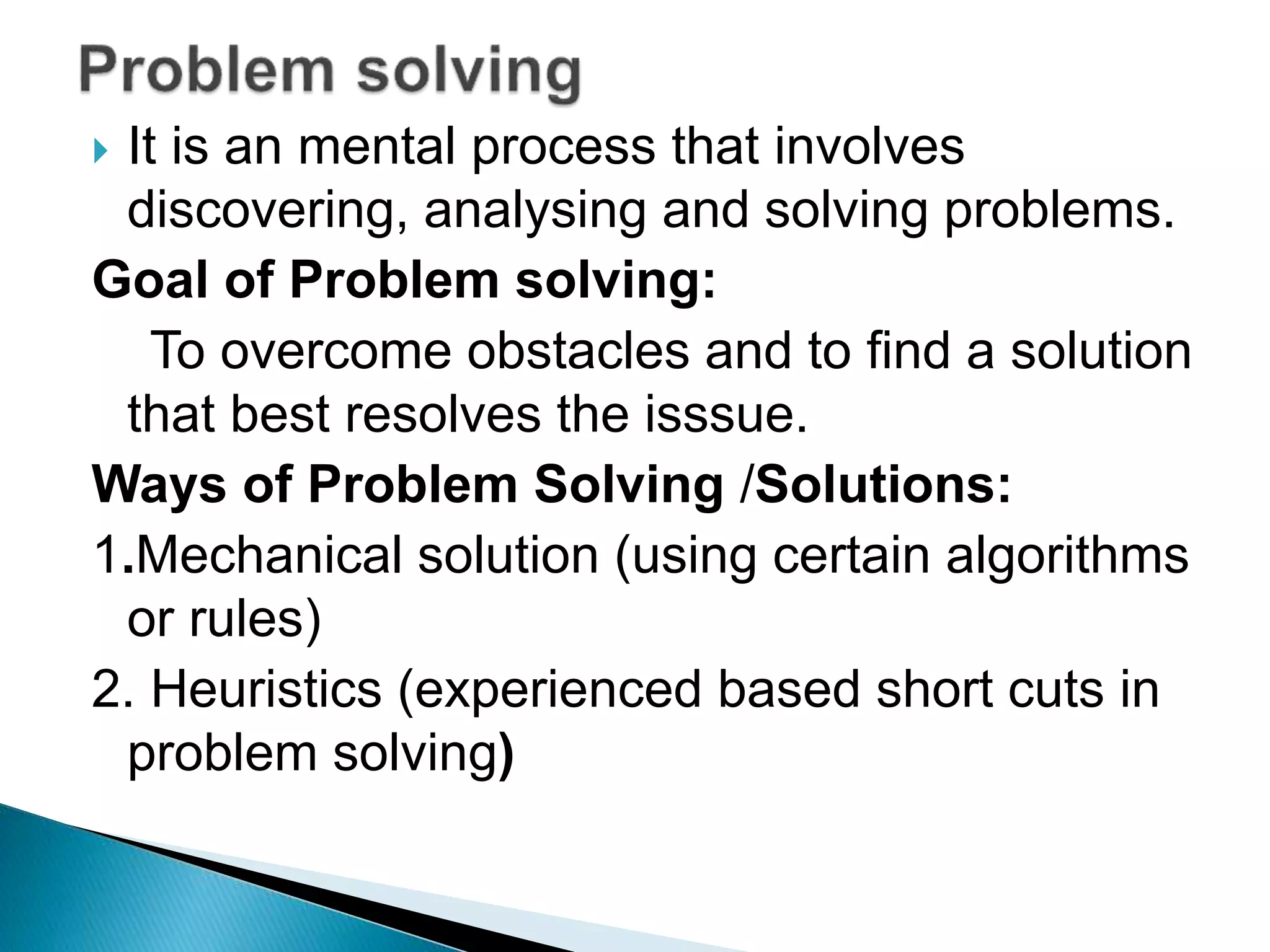 Problem solving

It is an mental process that involves discovering, analysing and solving problems.

Goal of Problem solving:

To overcome obstacles and to find a solution that best resolves the isssue.

Ways of Problem Solving /Solutions:

1.Mechanical solution (using certain algorithms or rules)

2. Heuristics (experienced based short cuts in problem solving)